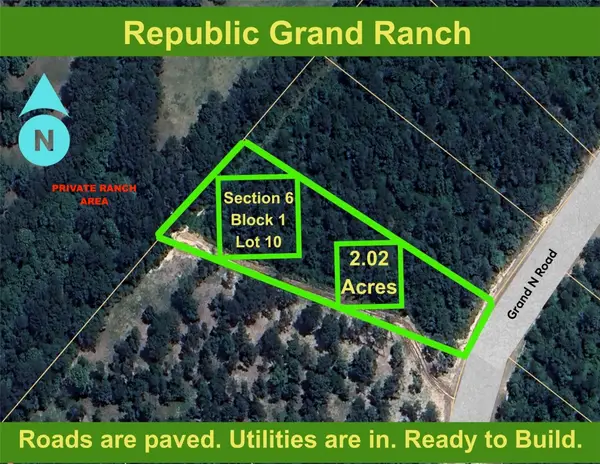 Republic Grand Ranch

N

PRIVATE RANCH AREA

Section 6
Block 1
Lot 10

2.02
Acres

Grand N Road

Roads are paved. Utilities are in. Ready to Build.